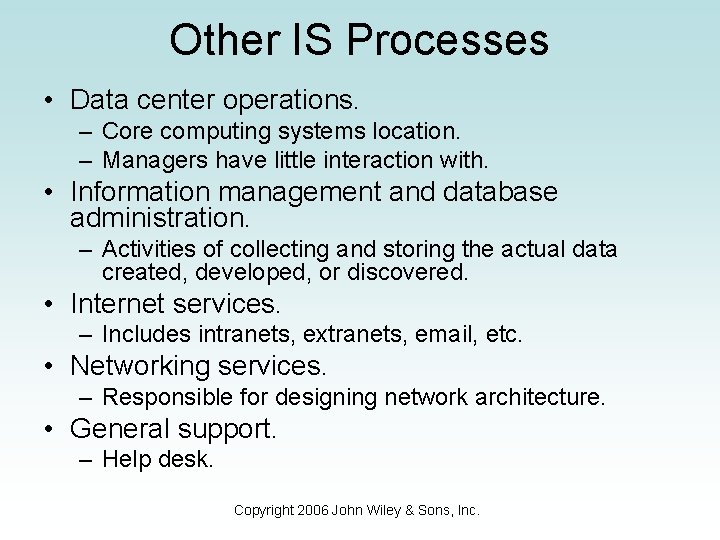 Other IS Processes

• Data center operations.
– Core computing systems location.
– Managers have little interaction with.
• Information management and database administration.
– Activities of collecting and storing the actual data created, developed, or discovered.
• Internet services.
– Includes intranets, extranets, email, etc.
• Networking services.
– Responsible for designing network architecture.
• General support.
– Help desk.

Copyright 2006 John Wiley & Sons, Inc.